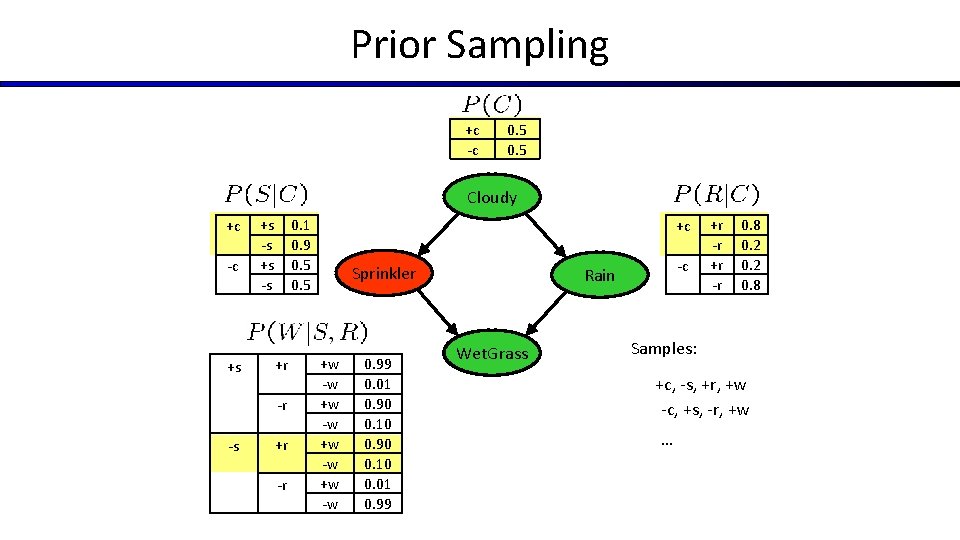 Prior Sampling

$P(C)$

| +c | 0.5 |
|---|---|
| -c | 0.5 |

$P(S|C)$

| +c | +s | 0.1 |
|---|---|---|
| | -s | 0.9 |
| -c | +s | 0.5 |
| | -s | 0.5 |

Cloudy

Sprinkler

Rain

WetGrass

$P(R|C)$

| +c | +r | 0.8 |
|---|---|---|
| | -r | 0.2 |
| -c | +r | 0.2 |
| | -r | 0.8 |

$P(W|S,R)$

| +s | +r | +w | 0.99 |
|---|---|---|---|
| | | -w | 0.01 |
| | -r | +w | 0.90 |
| | | -w | 0.10 |
| -s | +r | +w | 0.90 |
| | | -w | 0.10 |
| | -r | +w | 0.01 |
| | | -w | 0.99 |

Samples:

+c, -s, +r, +w
-c, +s, -r, +w
...